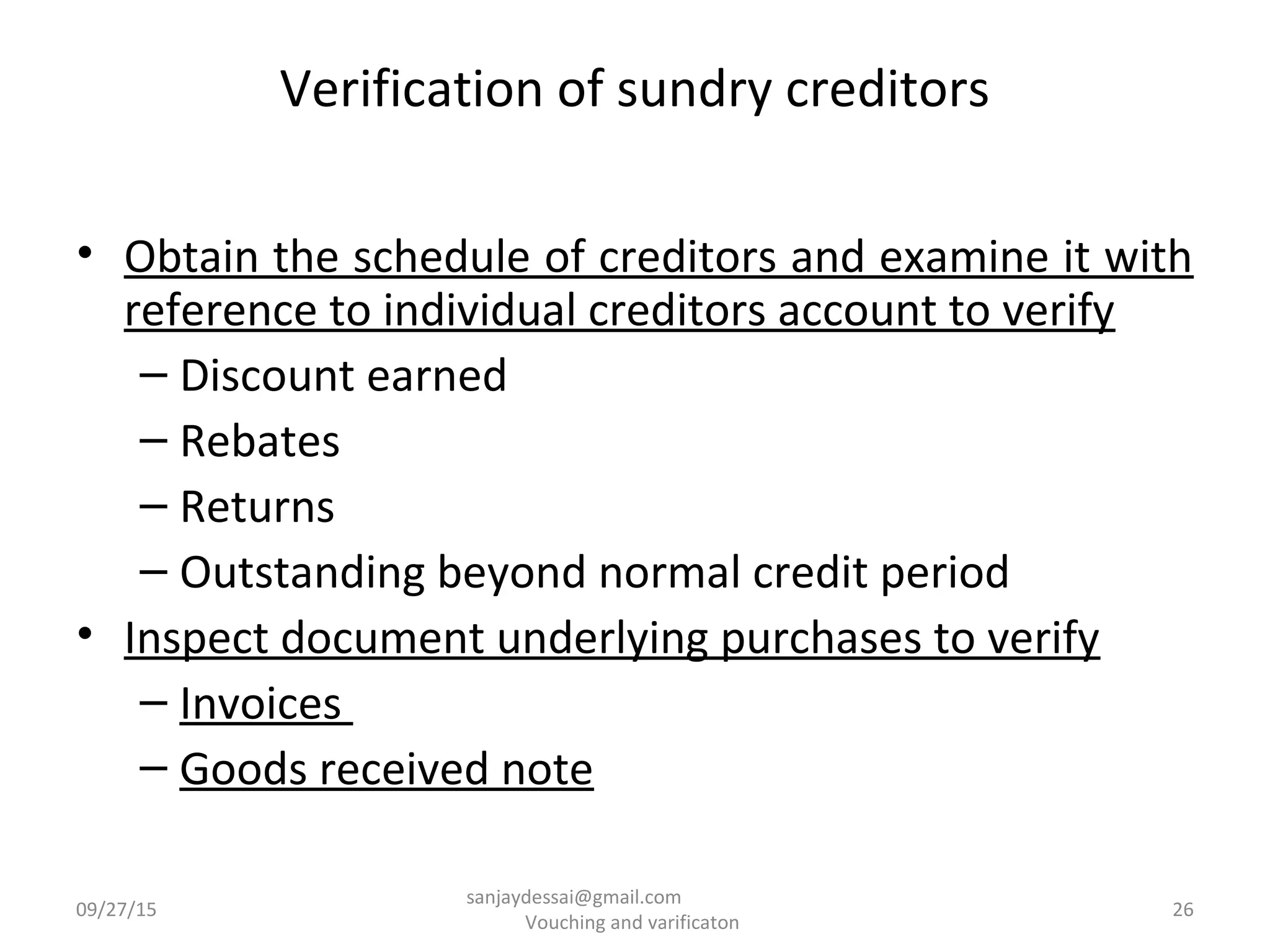 Verification of sundry creditors

• Obtain the schedule of creditors and examine it with reference to individual creditors account to verify
– Discount earned
– Rebates
– Returns
– Outstanding beyond normal credit period
• Inspect document underlying purchases to verify
– Invoices
– Goods received note

09/27/15 sanjaydessai@gmail.com Vouching and varificaton 26